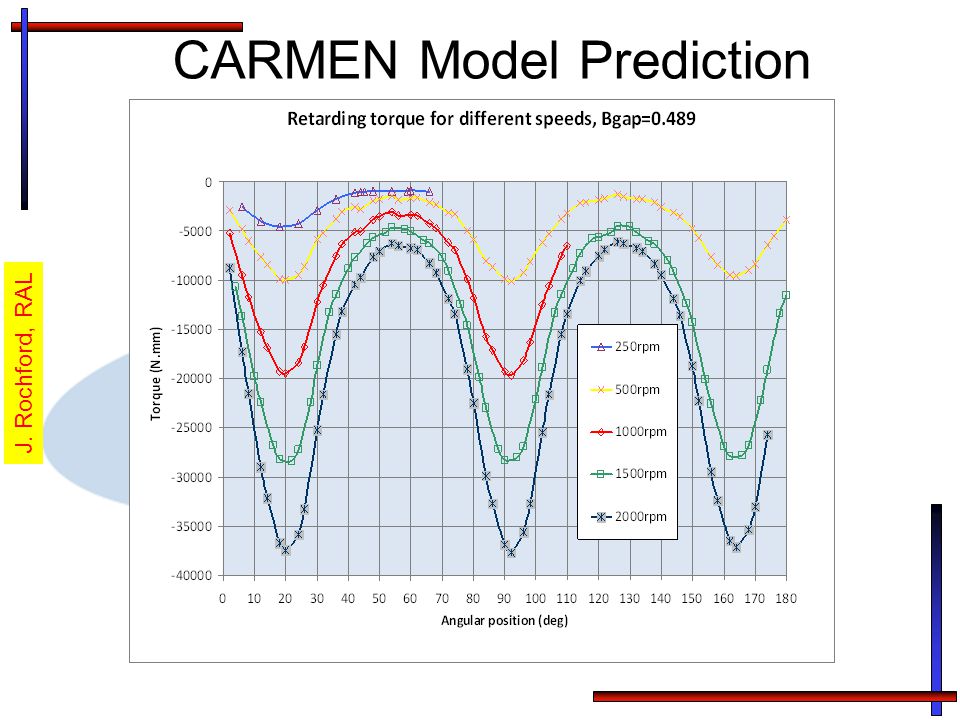 CARMEN Model Prediction

J. Rochford, RAL

Retarding torque for different speeds, Bgap=0.489

Torque (N.mm)

0
-5000
-10000
-15000
-20000
-25000
-30000
-35000
-40000

0 10 20 30 40 50 60 70 80 90 100 110 120 130 140 150 160 170 180

Angular position (deg)

250rpm
500rpm
1000rpm
1500rpm
2000rpm